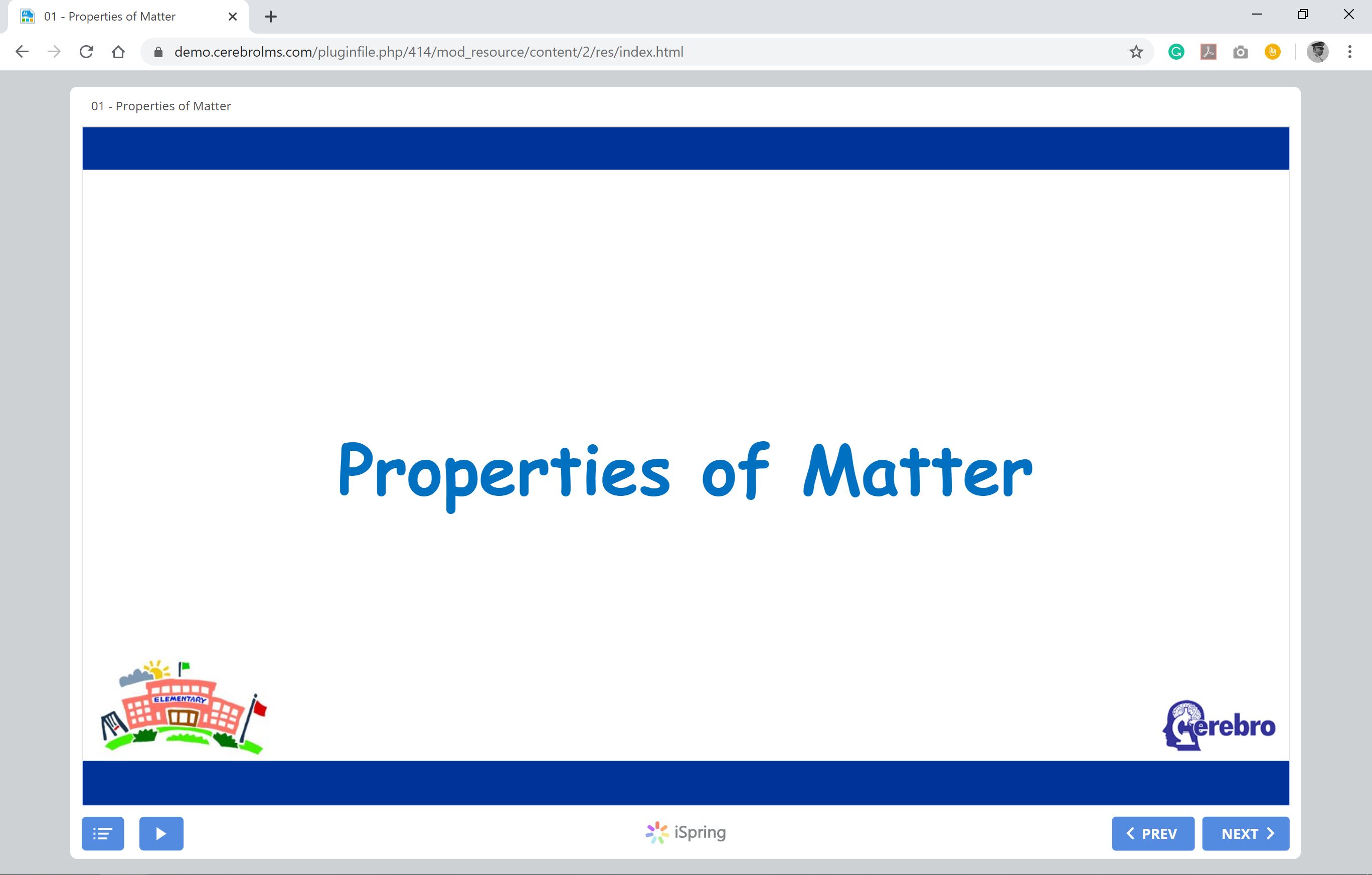 01 - Properties of Matter

demo.cerebrolms.com/pluginfile.php/414/mod_resource/content/2/res/index.html

01 - Properties of Matter

Properties of Matter

ELEMENTARY

Cerebro

iSpring

PREV

NEXT